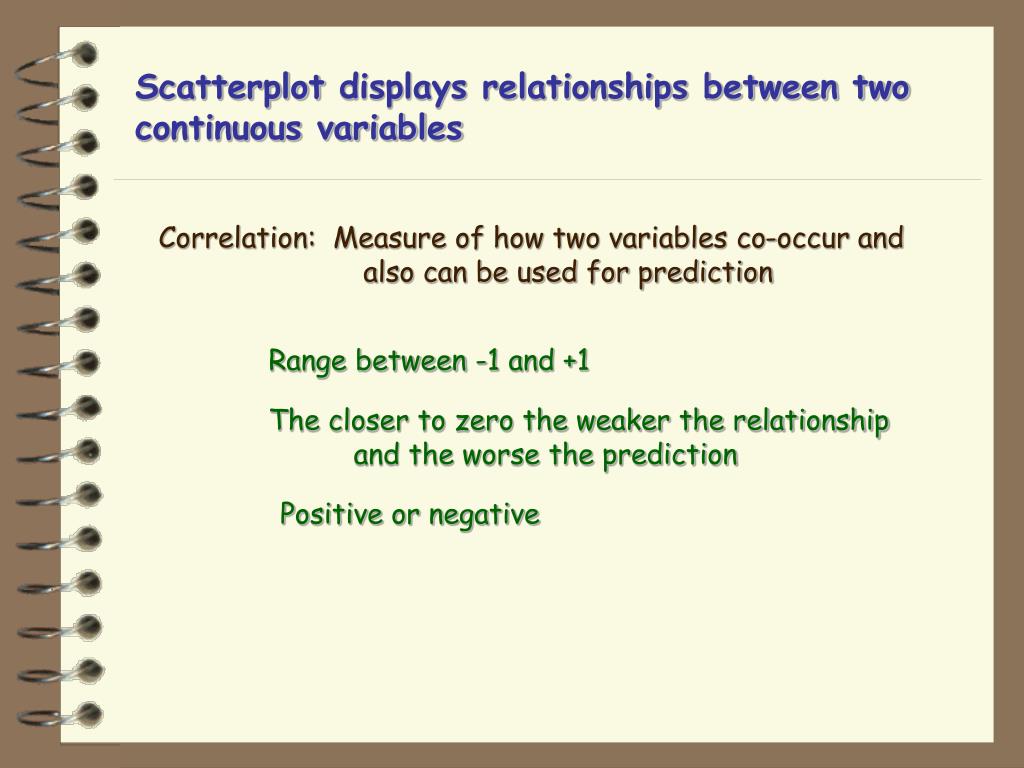 Scatterplot displays relationships between two continuous variables

Correlation: Measure of how two variables co-occur and also can be used for prediction

Range between -1 and +1

The closer to zero the weaker the relationship and the worse the prediction

Positive or negative